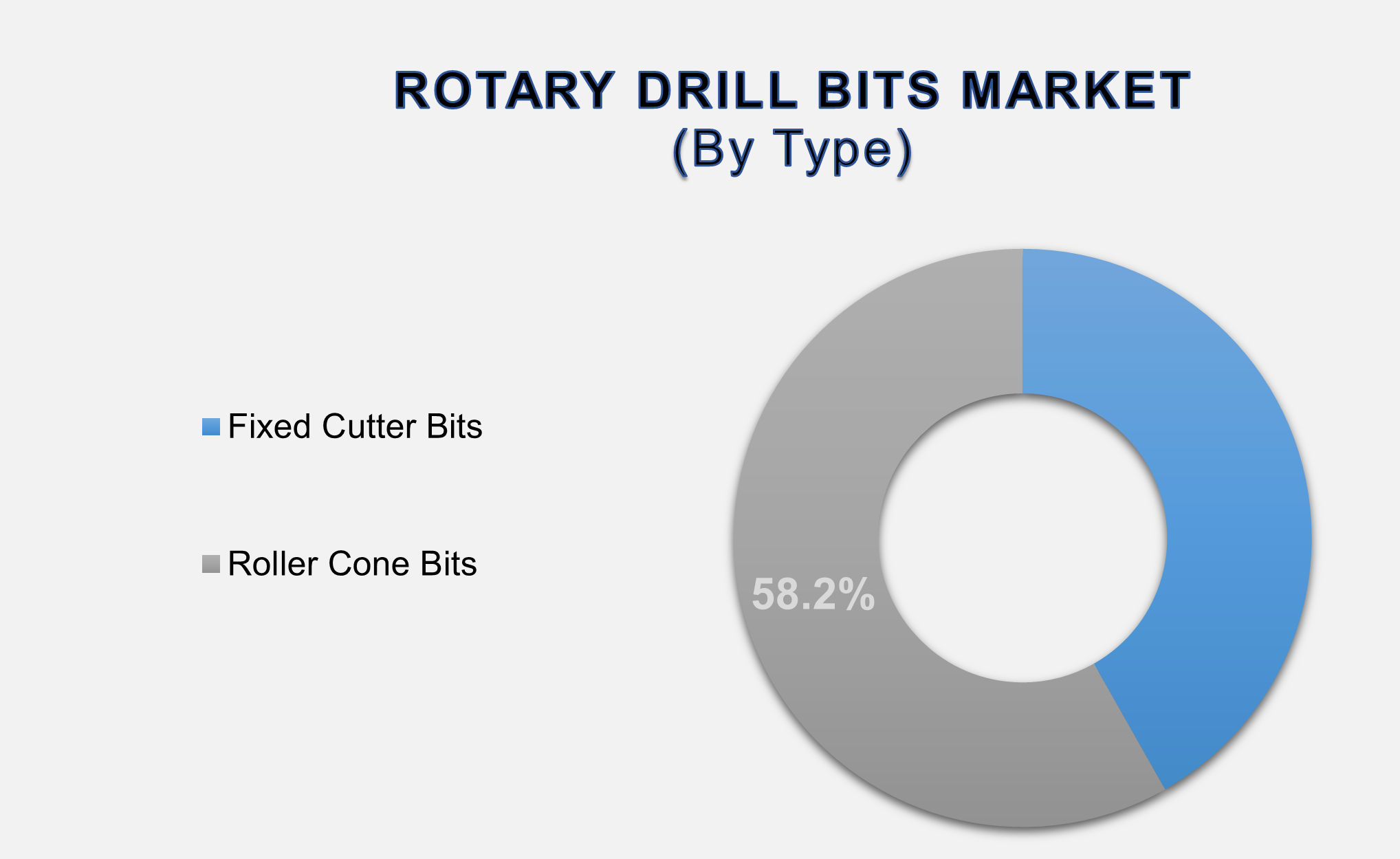 ROTARY DRILL BITS MARKET
(By Type)

Fixed Cutter Bits

Roller Cone Bits

58.2%